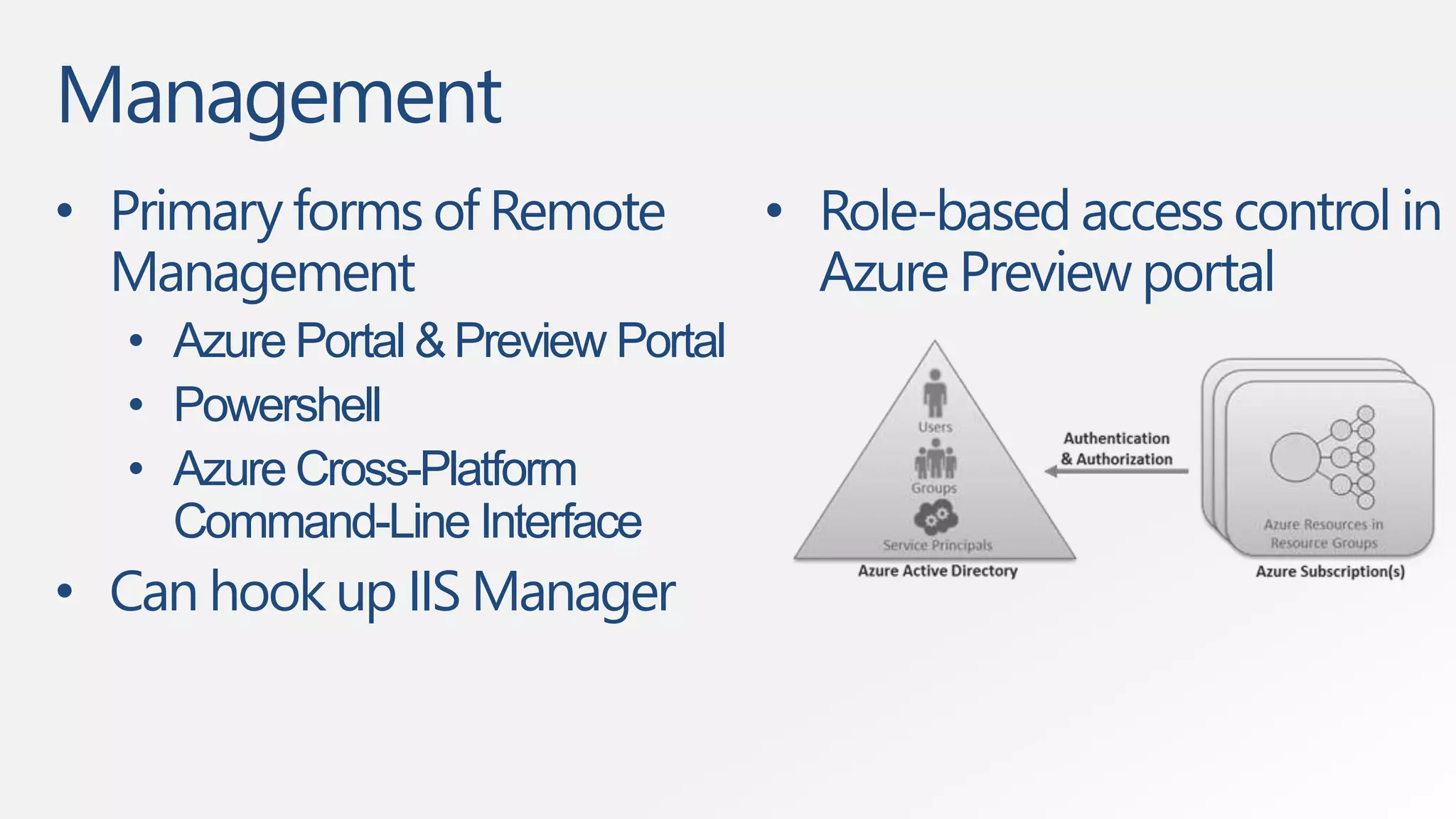 Management

• Primary forms of Remote Management
  • Azure Portal & Preview Portal
  • Powershell
  • Azure Cross-Platform Command-Line Interface
• Can hook up IIS Manager

• Role-based access control in Azure Preview portal

Users
Groups
Service Principals
Azure Active Directory
Authentication & Authorization
Azure Resources in Resource Groups
Azure Subscription(s)